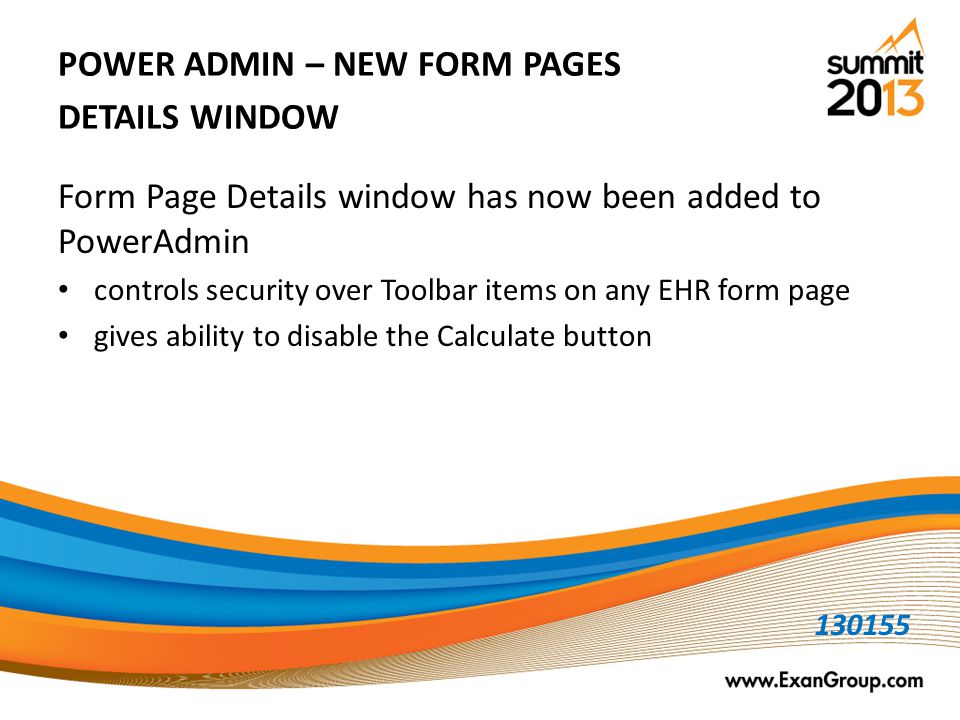 POWER ADMIN – NEW FORM PAGES
DETAILS WINDOW

summit
2013

Form Page Details window has now been added to PowerAdmin

• controls security over Toolbar items on any EHR form page
• gives ability to disable the Calculate button

130155

www.ExanGroup.com